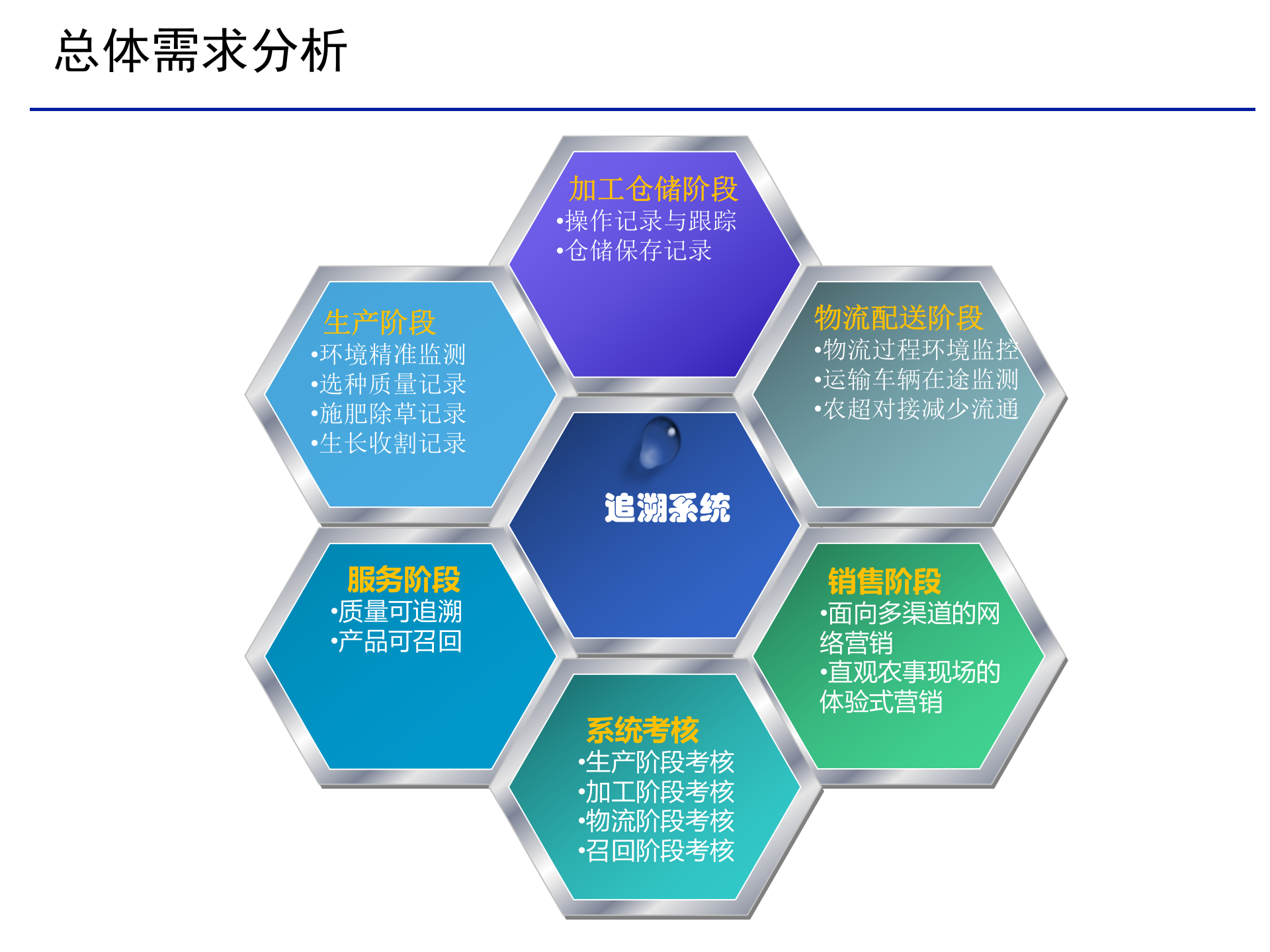 总体需求分析

加工仓储阶段
•操作记录与跟踪
•仓储保存记录

生产阶段
•环境精准监测
•选种质量记录
•施肥除草记录
•生长收割记录

物流配送阶段
•物流过程环境监控
•运输车辆在途监测
•农超对接减少流通

追溯系统

服务阶段
•质量可追溯
•产品可召回

销售阶段
•面向多渠道的网络营销
•直观农事现场的体验式营销

系统考核
•生产阶段考核
•加工阶段考核
•物流阶段考核
•召回阶段考核